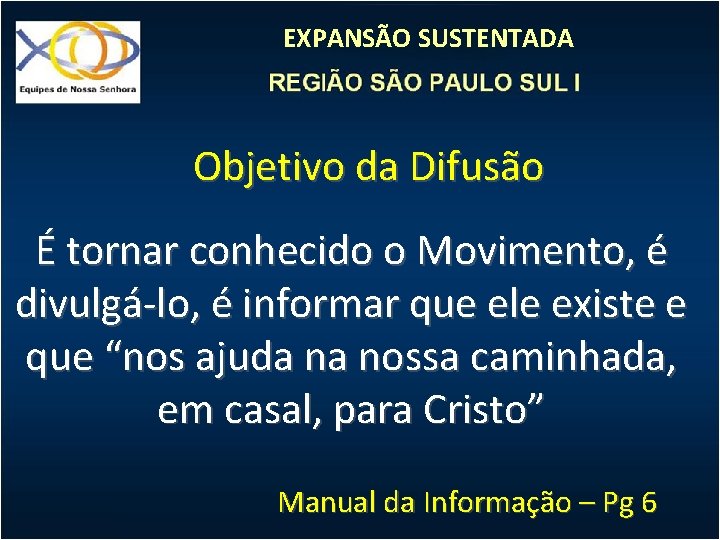 Equipes de Nossa Senhora

EXPANSÃO SUSTENTADA
REGIÃO SÃO PAULO SUL I

Objetivo da Difusão

É tornar conhecido o Movimento, é divulgá-lo, é informar que ele existe e que “nos ajuda na nossa caminhada, em casal, para Cristo”

Manual da Informação – Pg 6